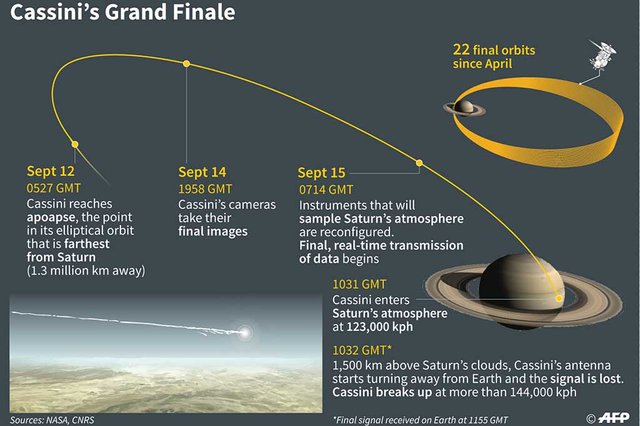 Cassini's Grand Finale

22 final orbits since April

Sept 12
0527 GMT
Cassini reaches apoapse, the point in its elliptical orbit that is farthest from Saturn (1.3 million km away)

Sept 14
1958 GMT
Cassini's cameras take their final images

Sept 15
0714 GMT
Instruments that will sample Saturn's atmosphere are reconfigured.
Final, real-time transmission of data begins

1031 GMT
Cassini enters Saturn's atmosphere at 123,000 kph

1032 GMT*
1,500 km above Saturn's clouds, Cassini's antenna starts turning away from Earth and the signal is lost. Cassini breaks up at more than 144,000 kph

Sources: NASA, CNRS

*Final signal received on Earth at 1155 GMT

© AFP